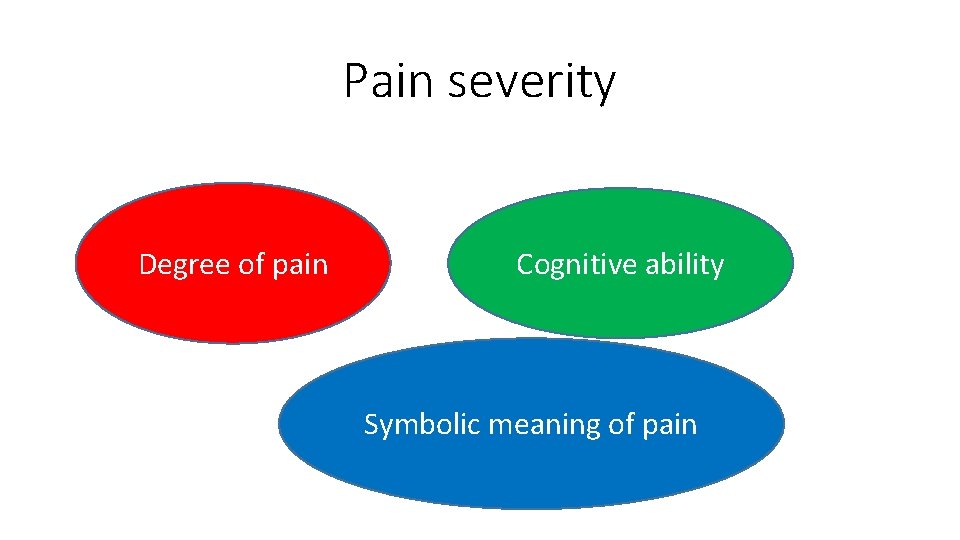 Pain severity

Degree of pain

Cognitive ability

Symbolic meaning of pain